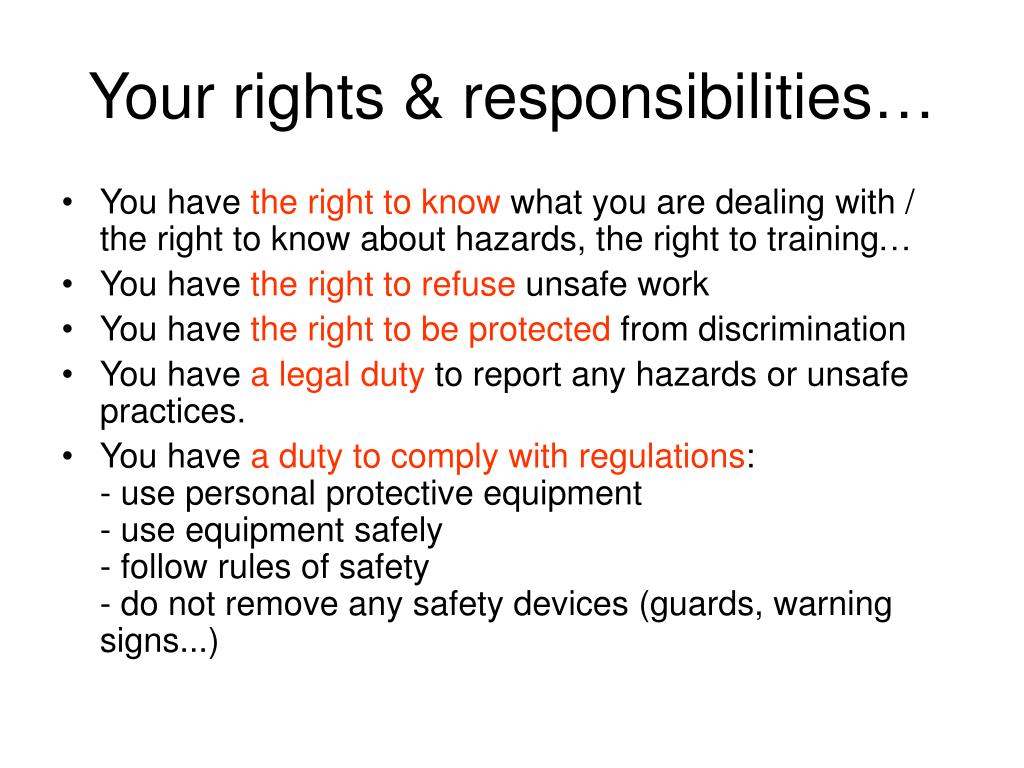 Your rights & responsibilities…

• You have the right to know what you are dealing with / the right to know about hazards, the right to training…
• You have the right to refuse unsafe work
• You have the right to be protected from discrimination
• You have a legal duty to report any hazards or unsafe practices.
• You have a duty to comply with regulations:
- use personal protective equipment
- use equipment safely
- follow rules of safety
- do not remove any safety devices (guards, warning signs...)